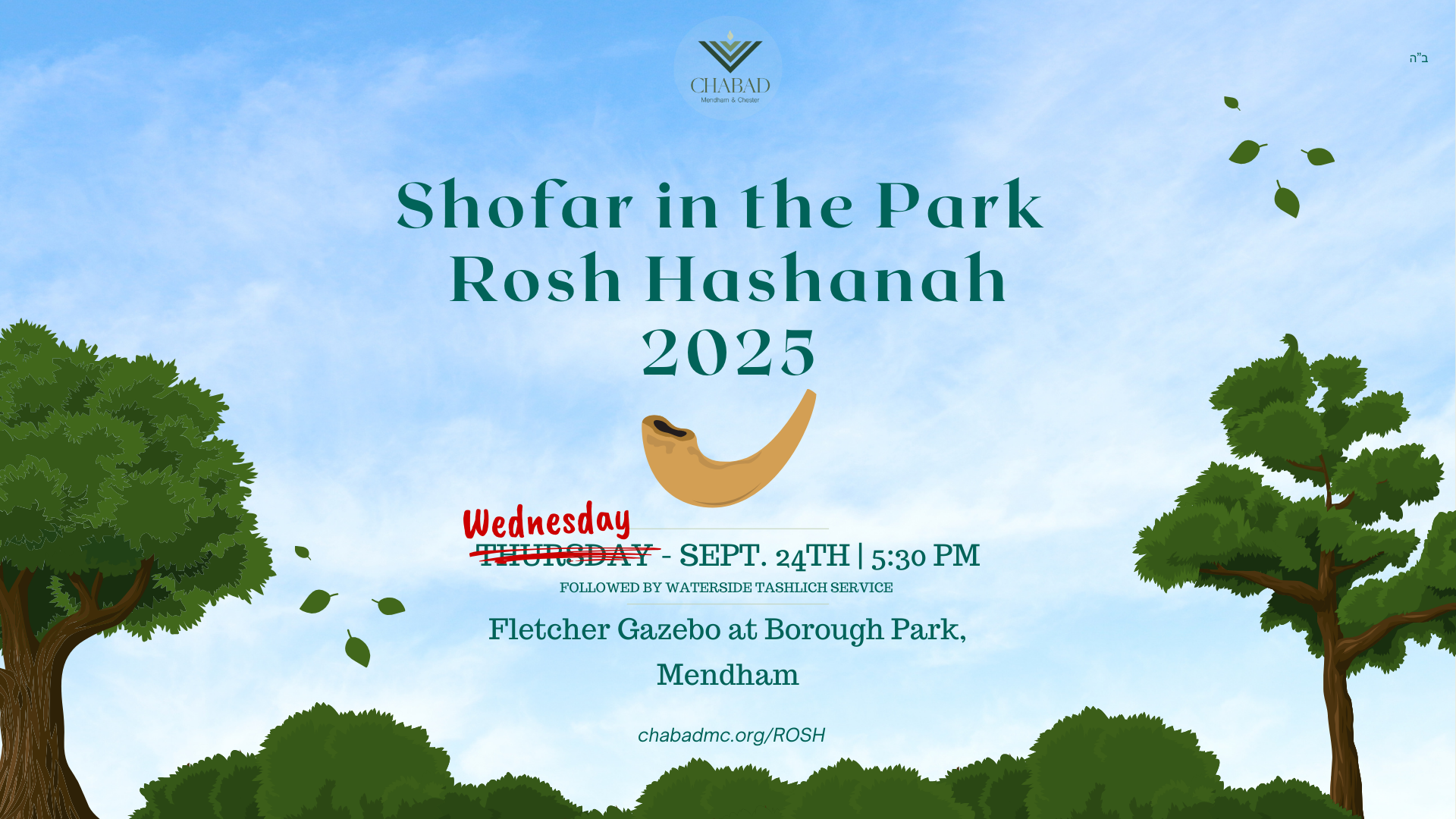 CHABAD
Mendham & Chester

ב"ה

Shofar in the Park
Rosh Hashanah
2025

Wednesday
~~THURSDAY~~ - SEPT. 24TH | 5:30 PM
FOLLOWED BY WATERSIDE TASHLICH SERVICE

Fletcher Gazebo at Borough Park, Mendham

chabadmc.org/ROSH